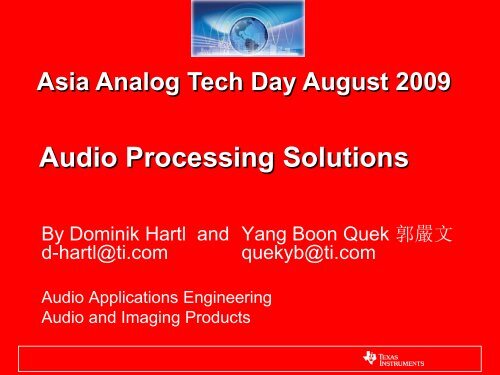 Asia Analog Tech Day August 2009

Audio Processing Solutions

By Dominik Hartl and Yang Boon Quek 郭嚴文
d-hartl@ti.com quekyb@ti.com

Audio Applications Engineering
Audio and Imaging Products

TEXAS INSTRUMENTS